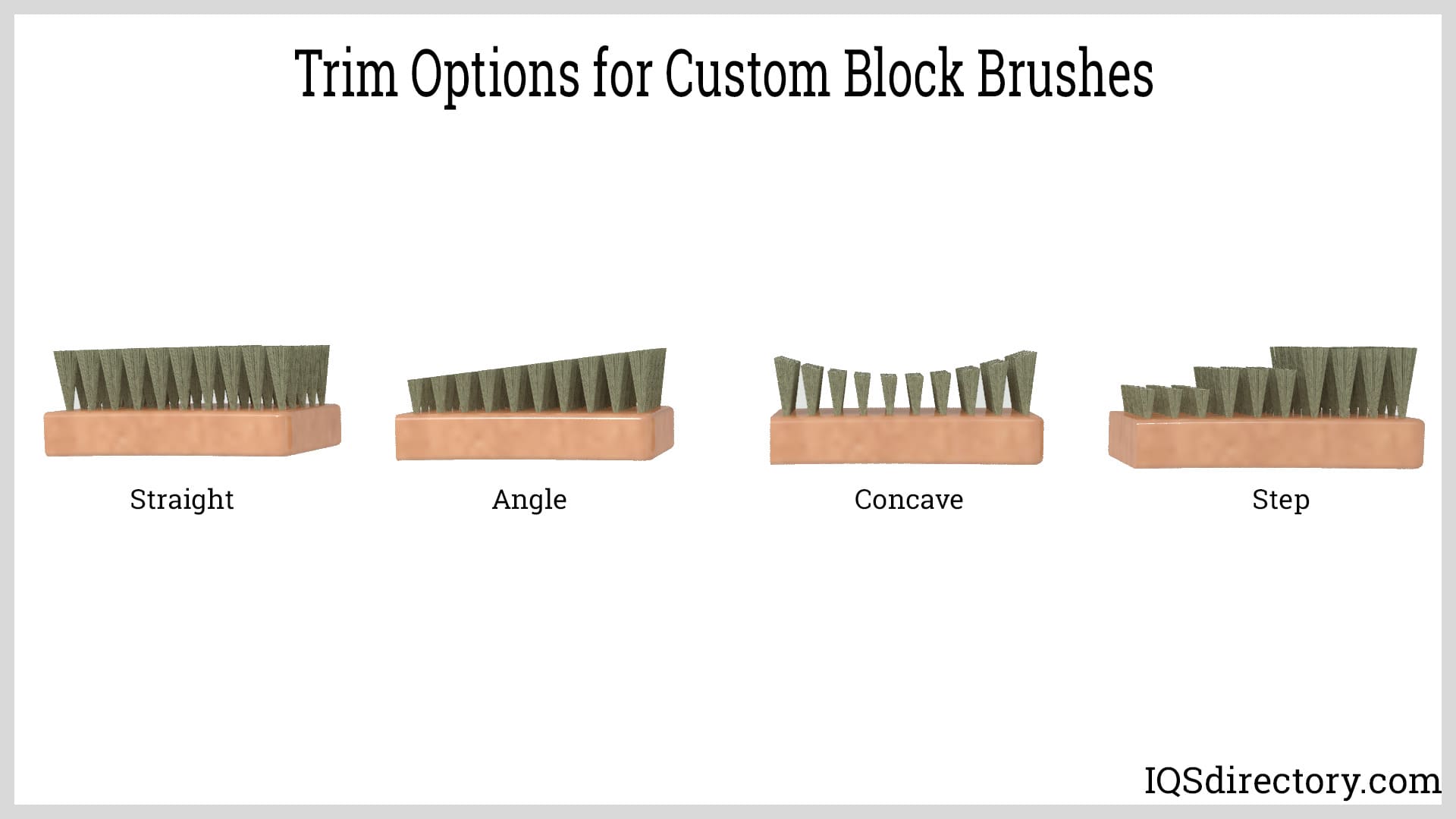 Trim Options for Custom Block Brushes

Straight

Angle

Concave

Step

IQSdirectory.com